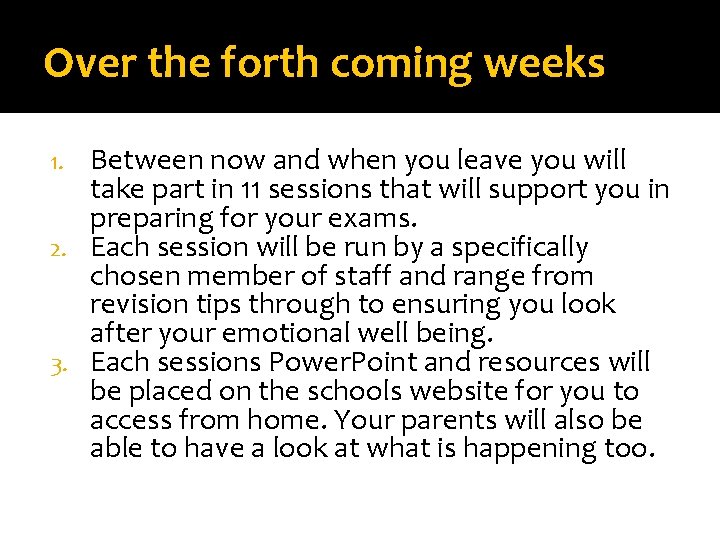 Over the forth coming weeks

1. Between now and when you leave you will take part in 11 sessions that will support you in preparing for your exams.
2. Each session will be run by a specifically chosen member of staff and range from revision tips through to ensuring you look after your emotional well being.
3. Each sessions PowerPoint and resources will be placed on the schools website for you to access from home. Your parents will also be able to have a look at what is happening too.